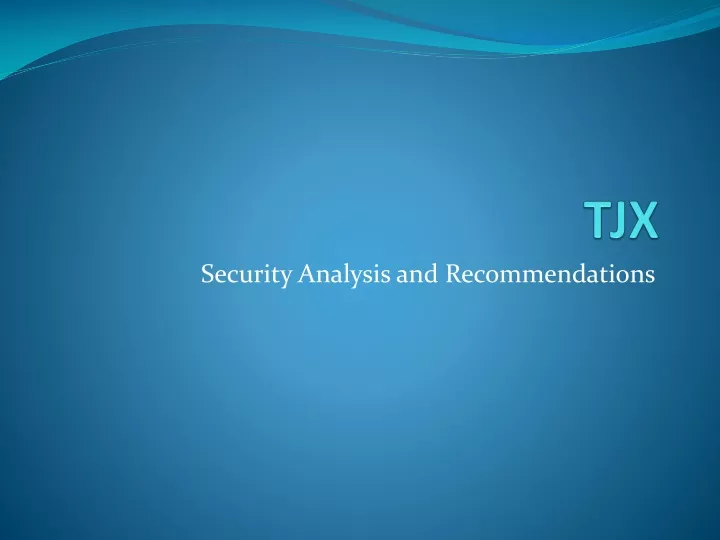 TJX

Security Analysis and Recommendations